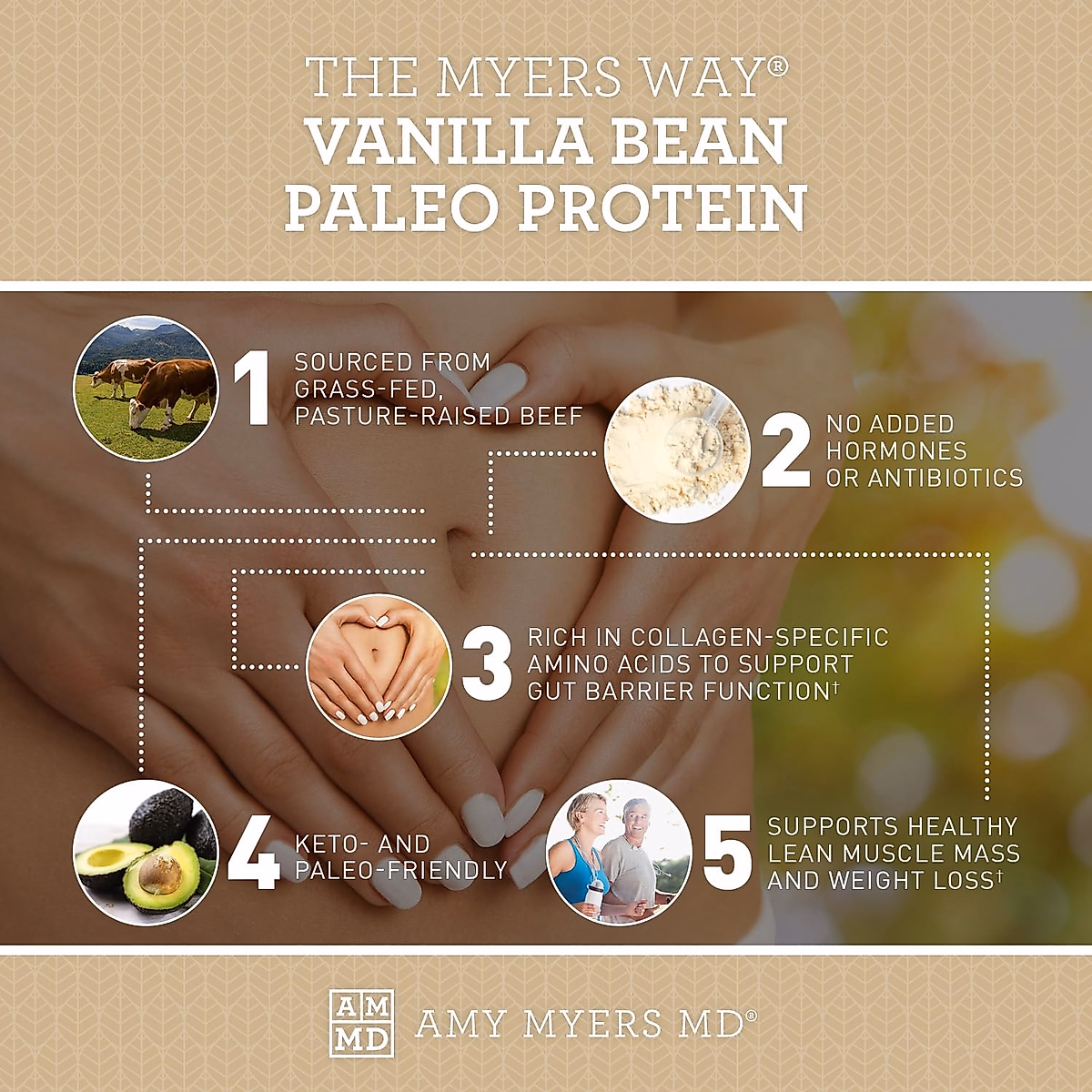 THE MYERS WAY®
VANILLA BEAN
PALEO PROTEIN

1 SOURCED FROM GRASS-FED, PASTURE-RAISED BEEF

2 NO ADDED HORMONES OR ANTIBIOTICS

3 RICH IN COLLAGEN-SPECIFIC AMINO ACIDS TO SUPPORT GUT BARRIER FUNCTION†

4 KETO- AND PALEO-FRIENDLY

5 SUPPORTS HEALTHY LEAN MUSCLE MASS AND WEIGHT LOSS†

AM
MD
AMY MYERS MD®